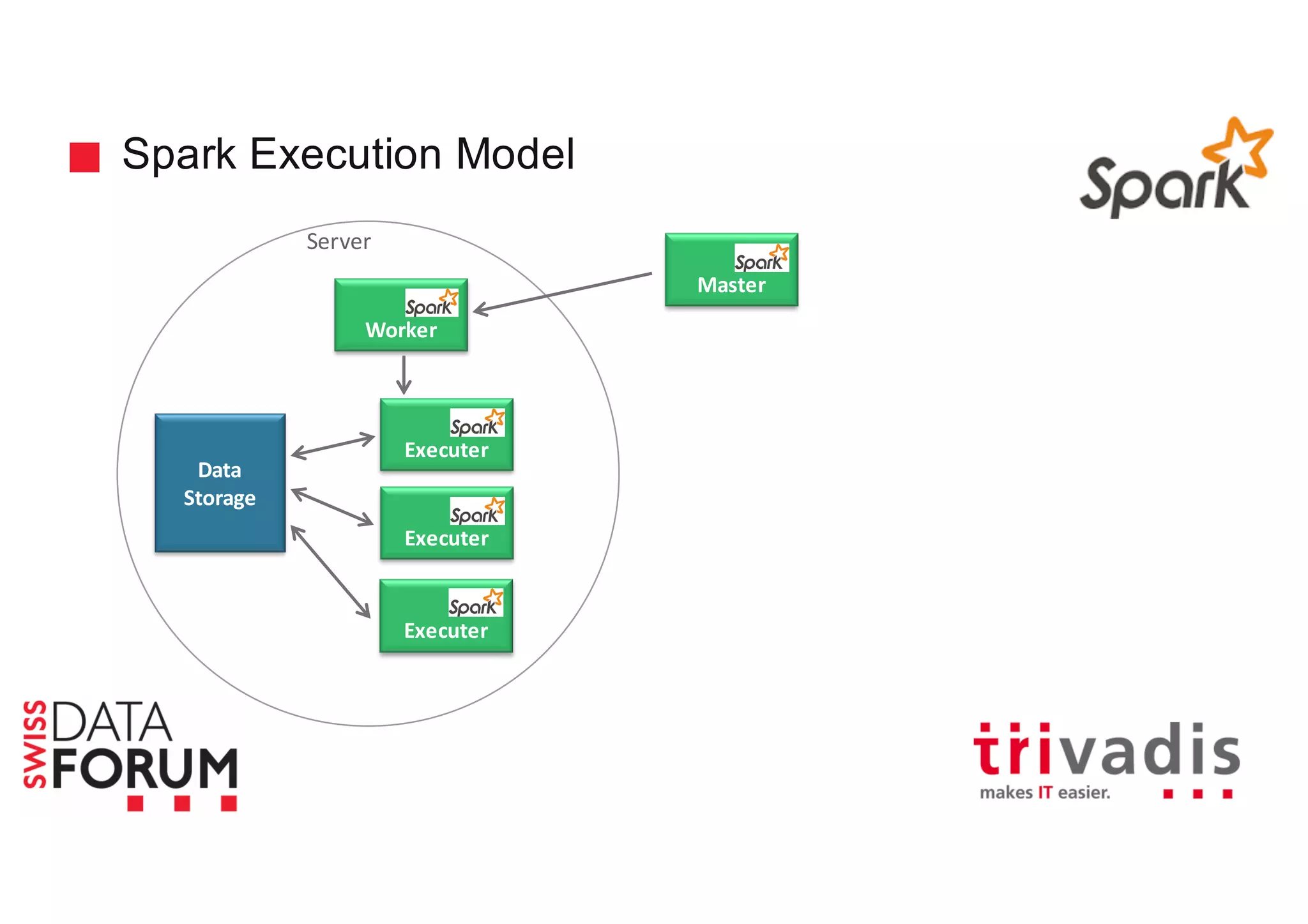 Spark Execution Model

Spark

Server

Spark
Master

Spark
Worker

Data Storage

Spark
Executer

Spark
Executer

Spark
Executer

SWISS DATA FORUM

trivadis
makes IT easier.